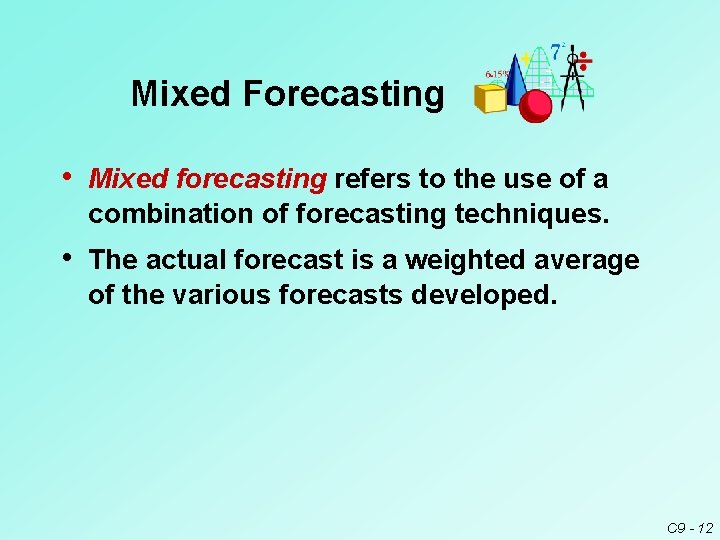 Mixed Forecasting

6.15%

$7^2$

• Mixed forecasting refers to the use of a combination of forecasting techniques.

• The actual forecast is a weighted average of the various forecasts developed.

C9 - 12